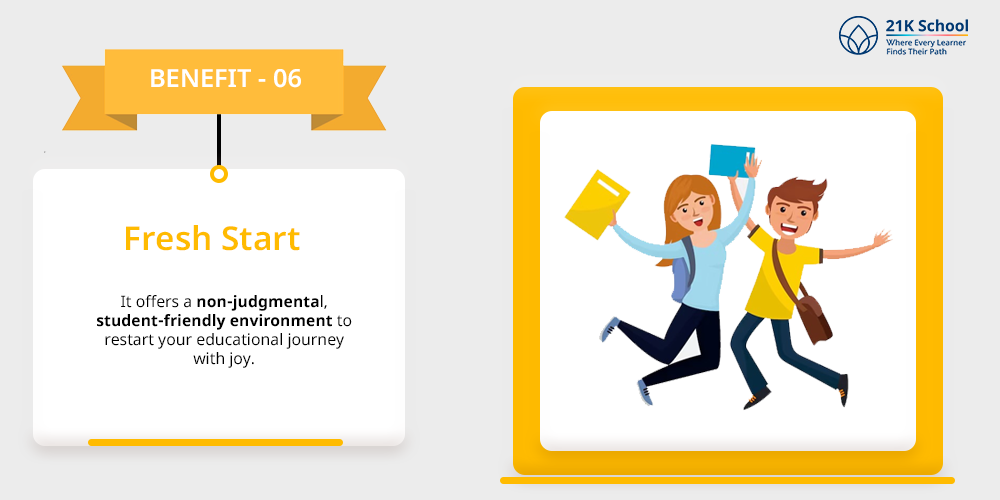 21K School
Where Every Learner Finds Their Path

BENEFIT - 06

Fresh Start

It offers a non-judgmental, student-friendly environment to restart your educational journey with joy.